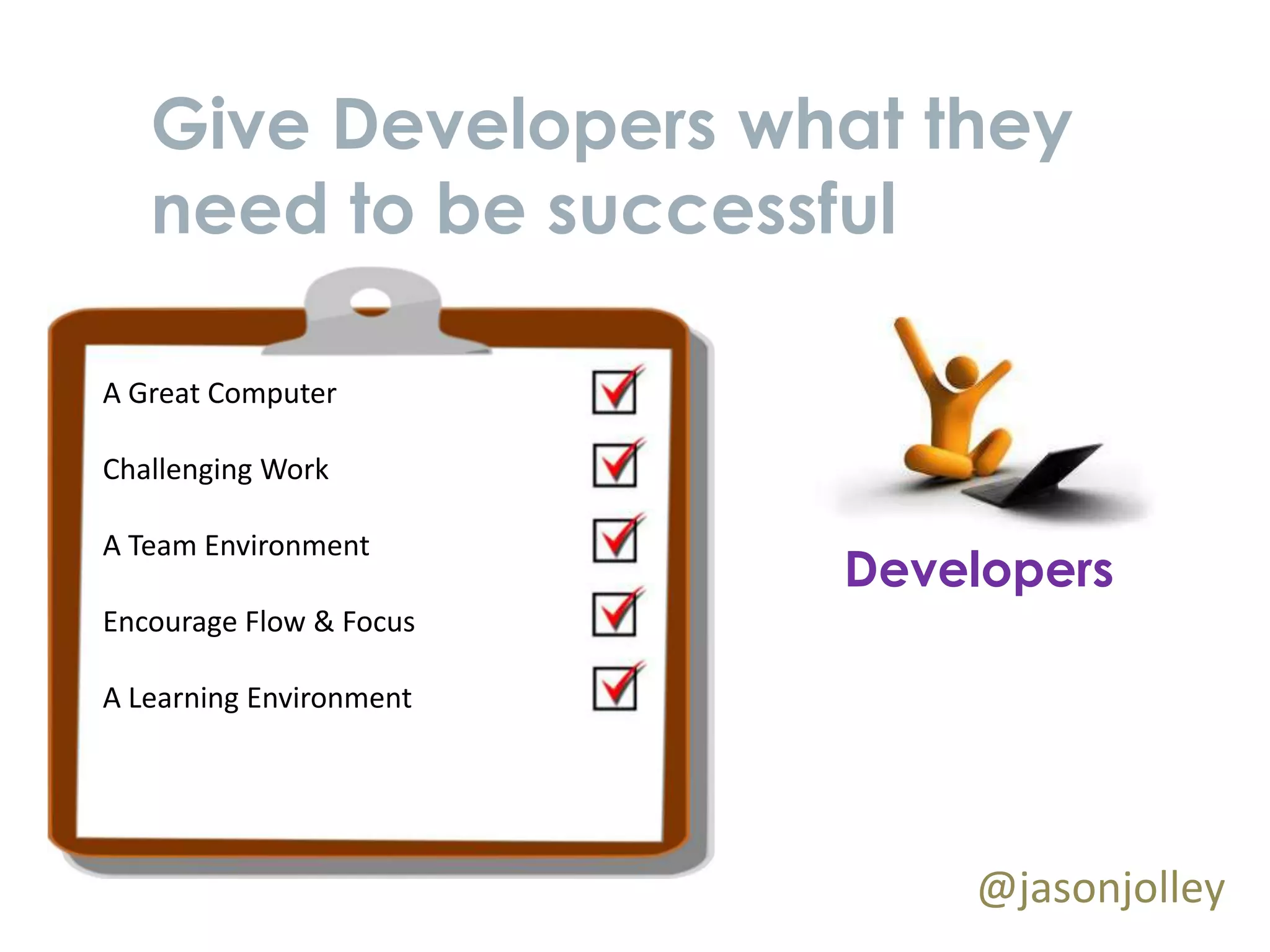 Give Developers what they need to be successful

A Great Computer

Challenging Work

A Team Environment

Encourage Flow & Focus

A Learning Environment

Developers

@jasonjolley